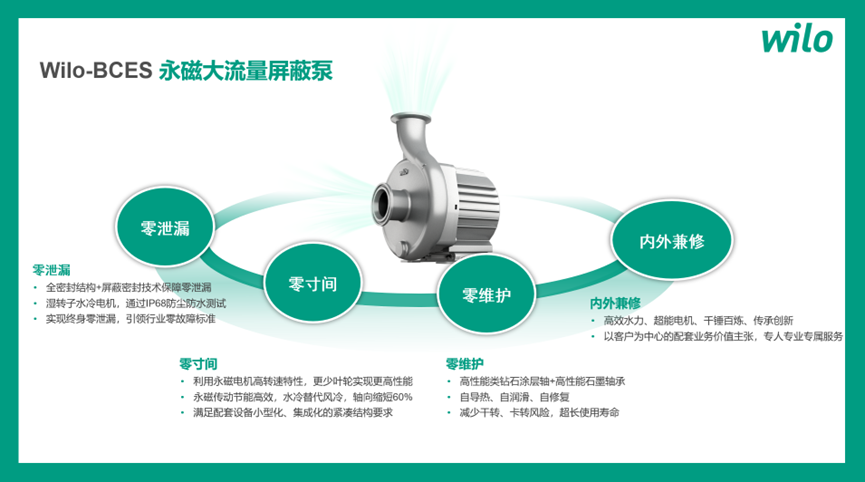 wilo

Wilo-BCES 永磁大流量屏蔽泵

零泄漏

零寸间

零维护

内外兼修

零泄漏
• 全密封结构+屏蔽密封技术保障零泄漏
• 湿转子水冷电机，通过IP68防尘防水测试
• 实现终身零泄漏，引领行业零故障标准

零寸间
• 利用永磁电机高转速特性，更少叶轮实现更高性能
• 永磁传动节能高效，水冷替代风冷，轴向缩短60%
• 满足配套设备小型化、集成化的紧凑结构要求

零维护
• 高性能类钻石涂层轴+高性能石墨轴承
• 自导热、自润滑、自修复
• 减少干转、卡转风险，超长使用寿命

内外兼修
• 高效水力、超能电机、千锤百炼、传承创新
• 以客户为中心的配套业务价值主张，专人专业专属服务